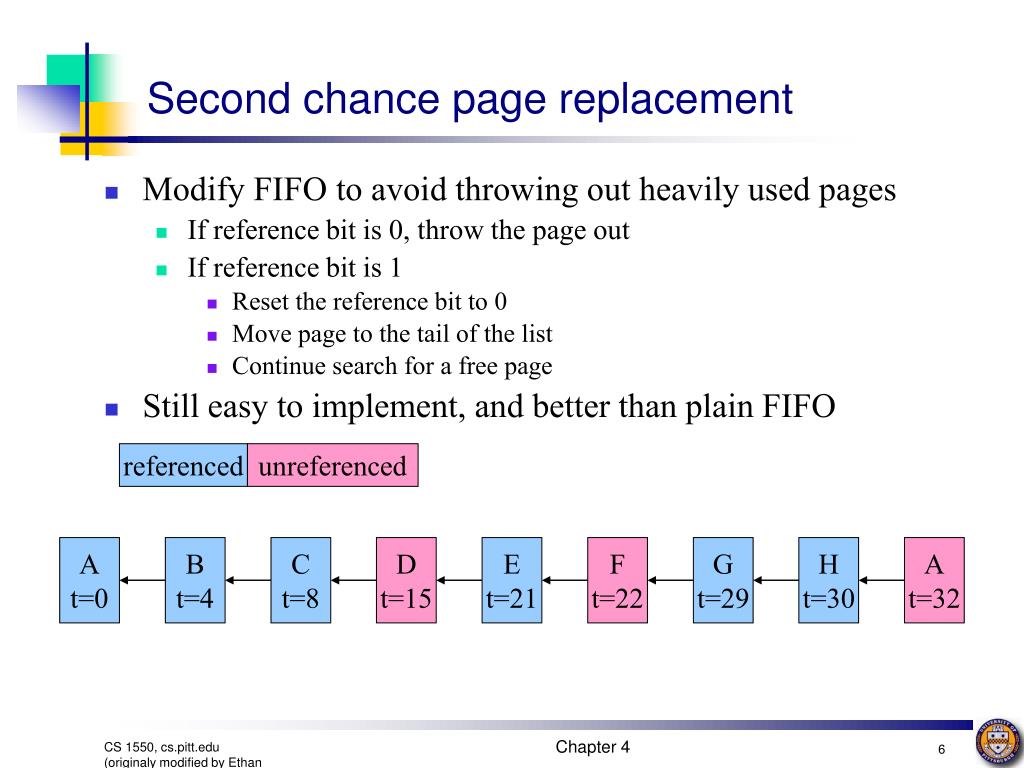 Second chance page replacement

Modify FIFO to avoid throwing out heavily used pages

If reference bit is 0, throw the page out

If reference bit is 1

Reset the reference bit to 0

Move page to the tail of the list

Continue search for a free page

Still easy to implement, and better than plain FIFO

referenced unreferenced

A t=0

B t=4

C t=8

D t=15

E t=21

F t=22

G t=29

H t=30

A t=32

CS 1550, cs.pitt.edu (originaly modified by Ethan

Chapter 4

6